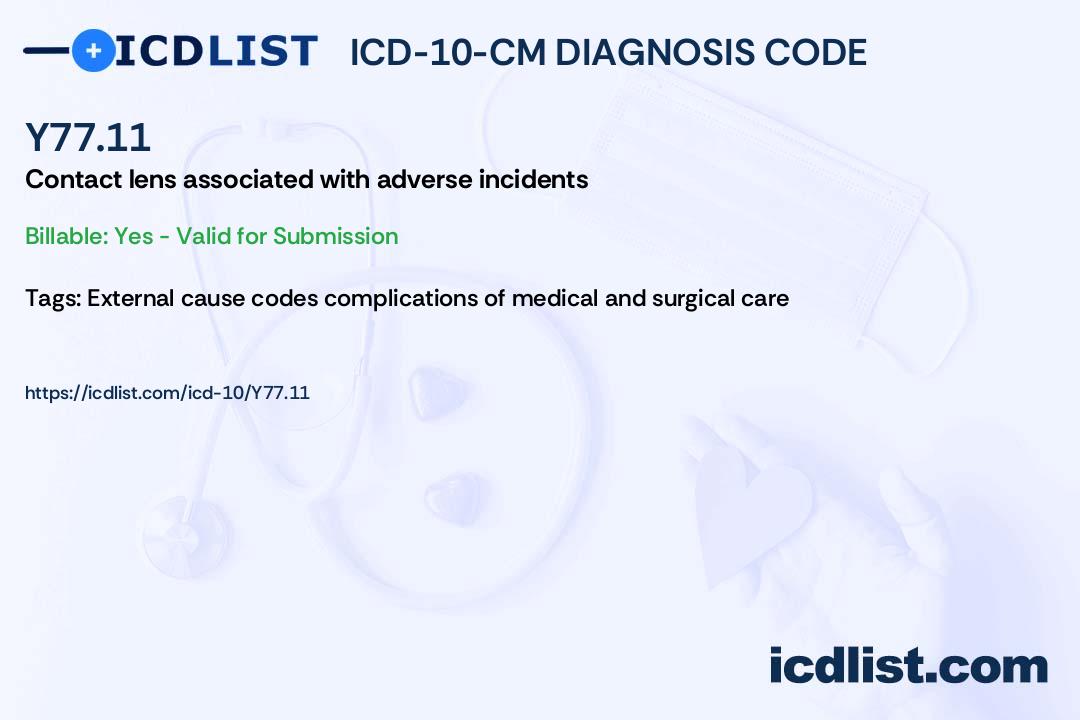 ICDLIST ICD-10-CM DIAGNOSIS CODE

Y77.11

Contact lens associated with adverse incidents

Billable: Yes - Valid for Submission

Tags: External cause codes complications of medical and surgical care

https://icdlist.com/icd-10/Y77.11

icdlist.com